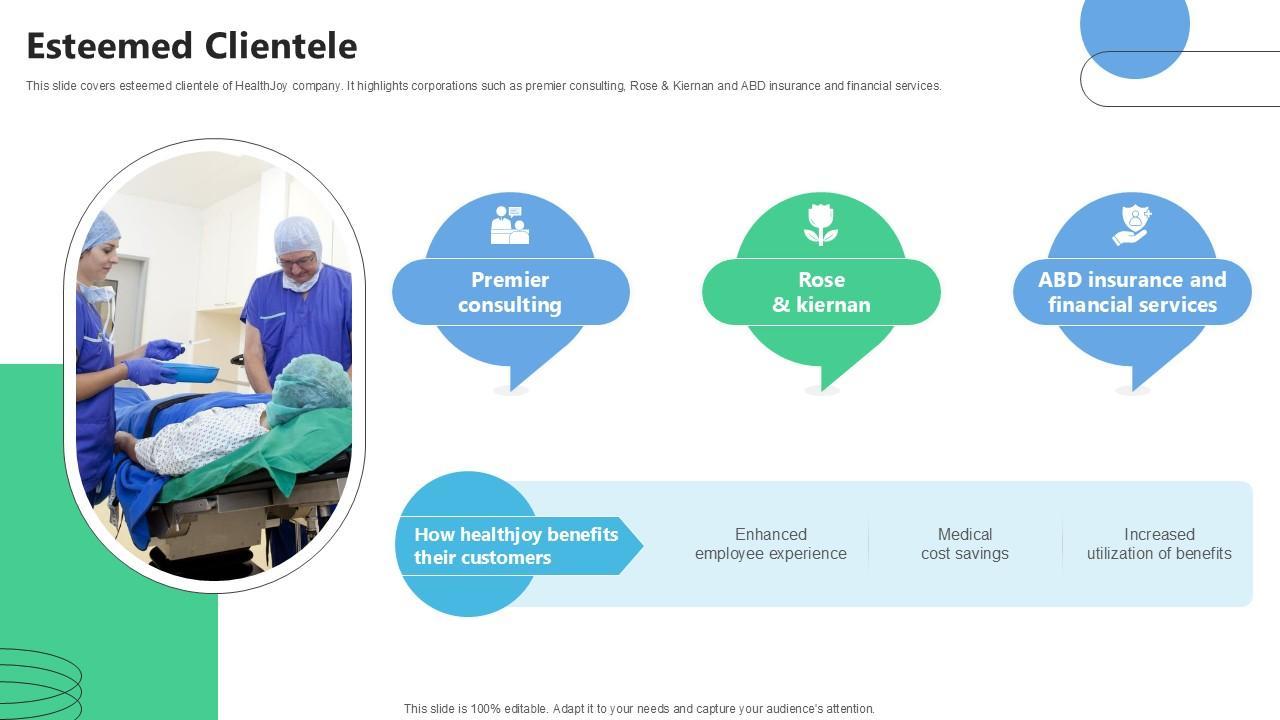 Esteemed Clientele

This slide covers esteemed clientele of HealthJoy company. It highlights corporations such as premier consulting, Rose & Kiernan and ABD insurance and financial services.

Premier consulting

Rose & kiernan

ABD insurance and financial services

How healthjoy benefits their customers

Enhanced employee experience

Medical cost savings

Increased utilization of benefits

This slide is 100% editable. Adapt it to your needs and capture your audience's attention.